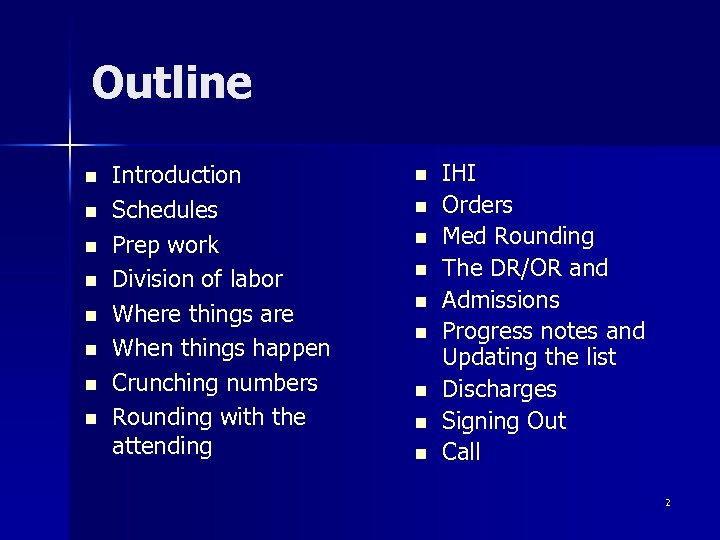 Outline

- Introduction
- Schedules
- Prep work
- Division of labor
- Where things are
- When things happen
- Crunching numbers
- Rounding with the attending

- IHI
- Orders
- Med Rounding
- The DR/OR and
- Admissions
- Progress notes and Updating the list
- Discharges
- Signing Out
- Call

2